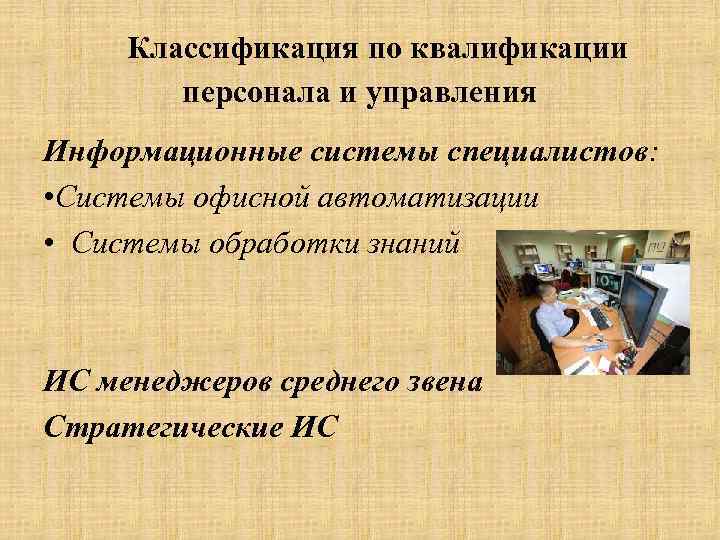 Классификация по квалификации персонала и управления

Информационные системы специалистов:

•Системы офисной автоматизации

• Системы обработки знаний

ИС менеджеров среднего звена

Стратегические ИС